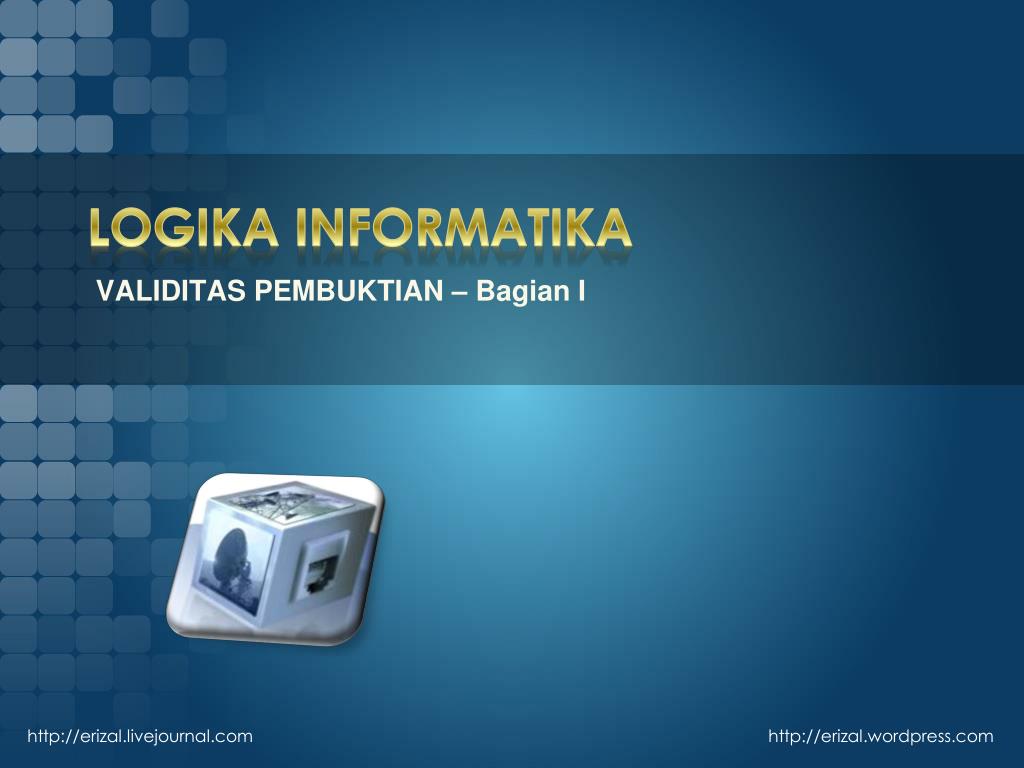 LOGIKA INFORMATIKA

VALIDITAS PEMBUKTIAN – Bagian I

http://erizal.livejournal.com

http://erizal.wordpress.com